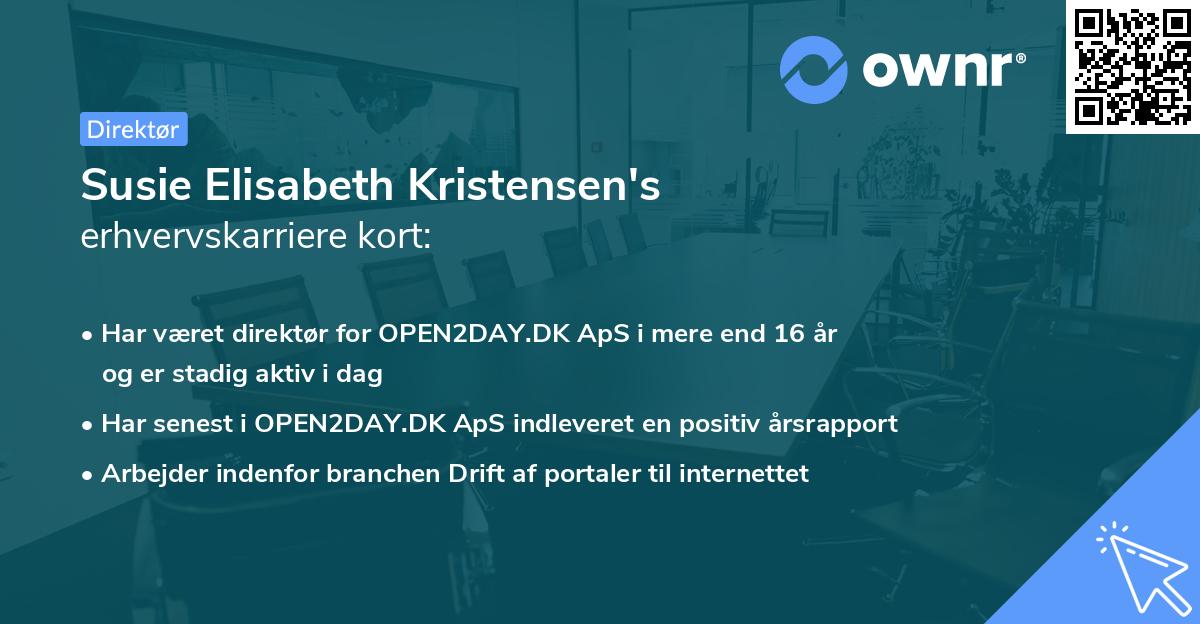 ownr®

Direktør

Susie Elisabeth Kristensen's
erhvervskarriere kort:

• Har været direktør for OPEN2DAY.DK ApS i mere end 16 år og er stadig aktiv i dag
• Har senest i OPEN2DAY.DK ApS indleveret en positiv årsrapport
• Arbejder indenfor branchen Drift af portaler til internettet